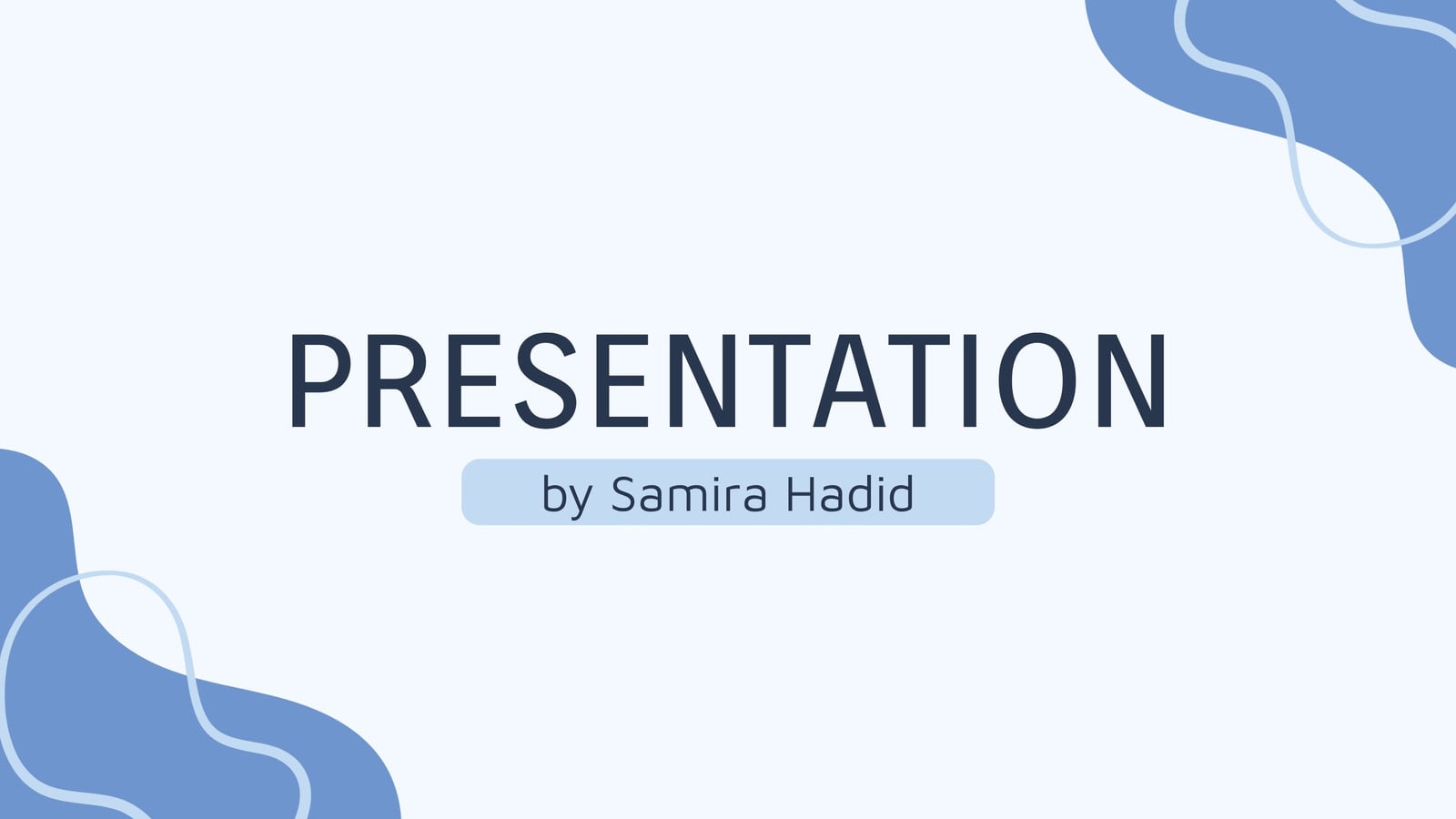 PRESENTATION

by Samira Hadid